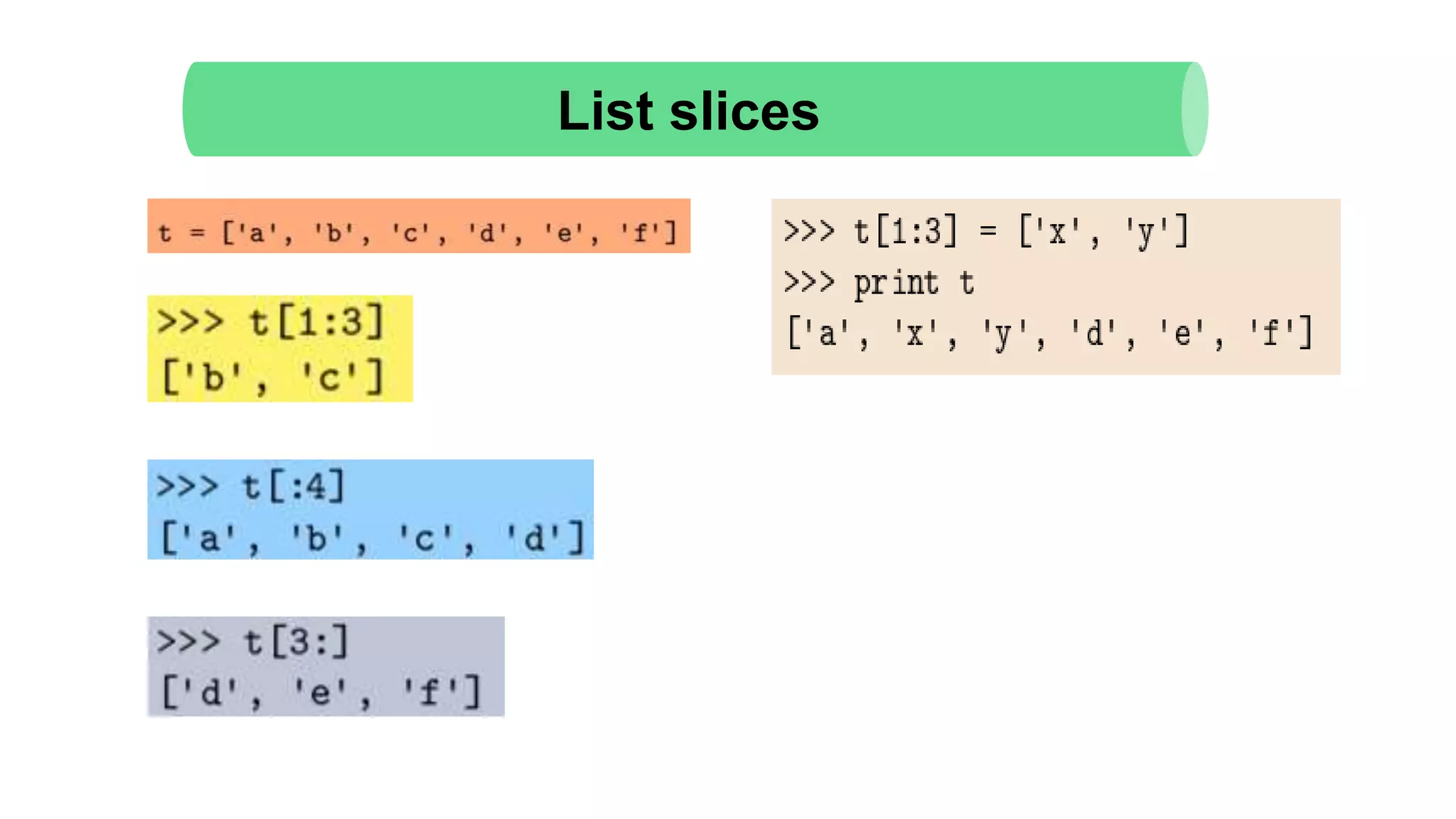 List slices

t = ['a', 'b', 'c', 'd', 'e', 'f']

>>> t[1:3]
['b', 'c']

>>> t[:4]
['a', 'b', 'c', 'd']

>>> t[3:]
['d', 'e', 'f']

>>> t[1:3] = ['x', 'y']
>>> print t
['a', 'x', 'y', 'd', 'e', 'f']